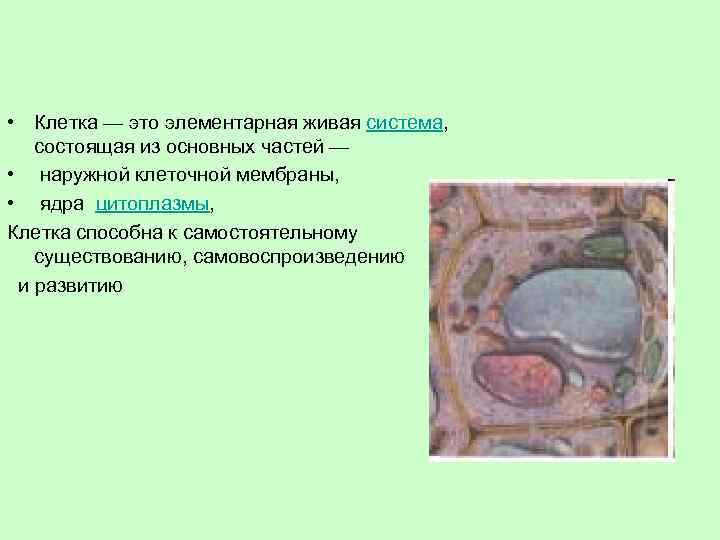 • Клетка — это элементарная живая система, состоящая из основных частей —
• наружной клеточной мембраны,
• ядра цитоплазмы,
Клетка способна к самостоятельному существованию, самовоспроизведению и развитию